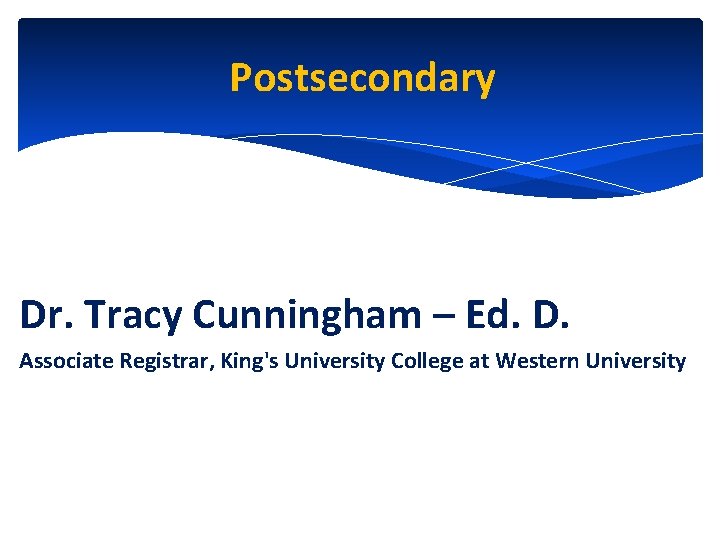 Postsecondary

Dr. Tracy Cunningham – Ed. D.

Associate Registrar, King's University College at Western University